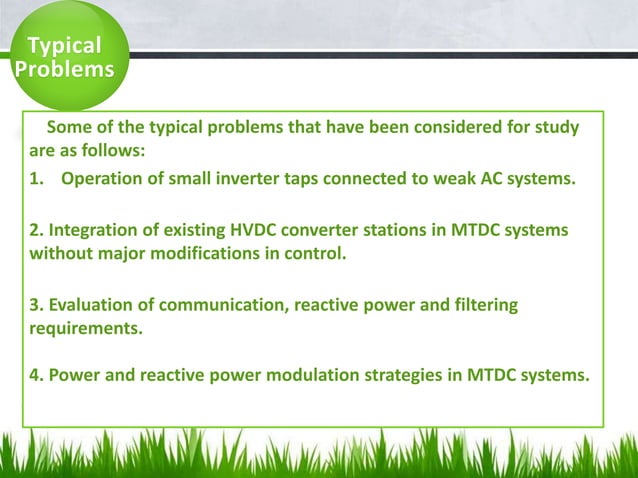 Typical Problems

Some of the typical problems that have been considered for study are as follows:

1. Operation of small inverter taps connected to weak AC systems.

2. Integration of existing HVDC converter stations in MTDC systems without major modifications in control.

3. Evaluation of communication, reactive power and filtering requirements.

4. Power and reactive power modulation strategies in MTDC systems.